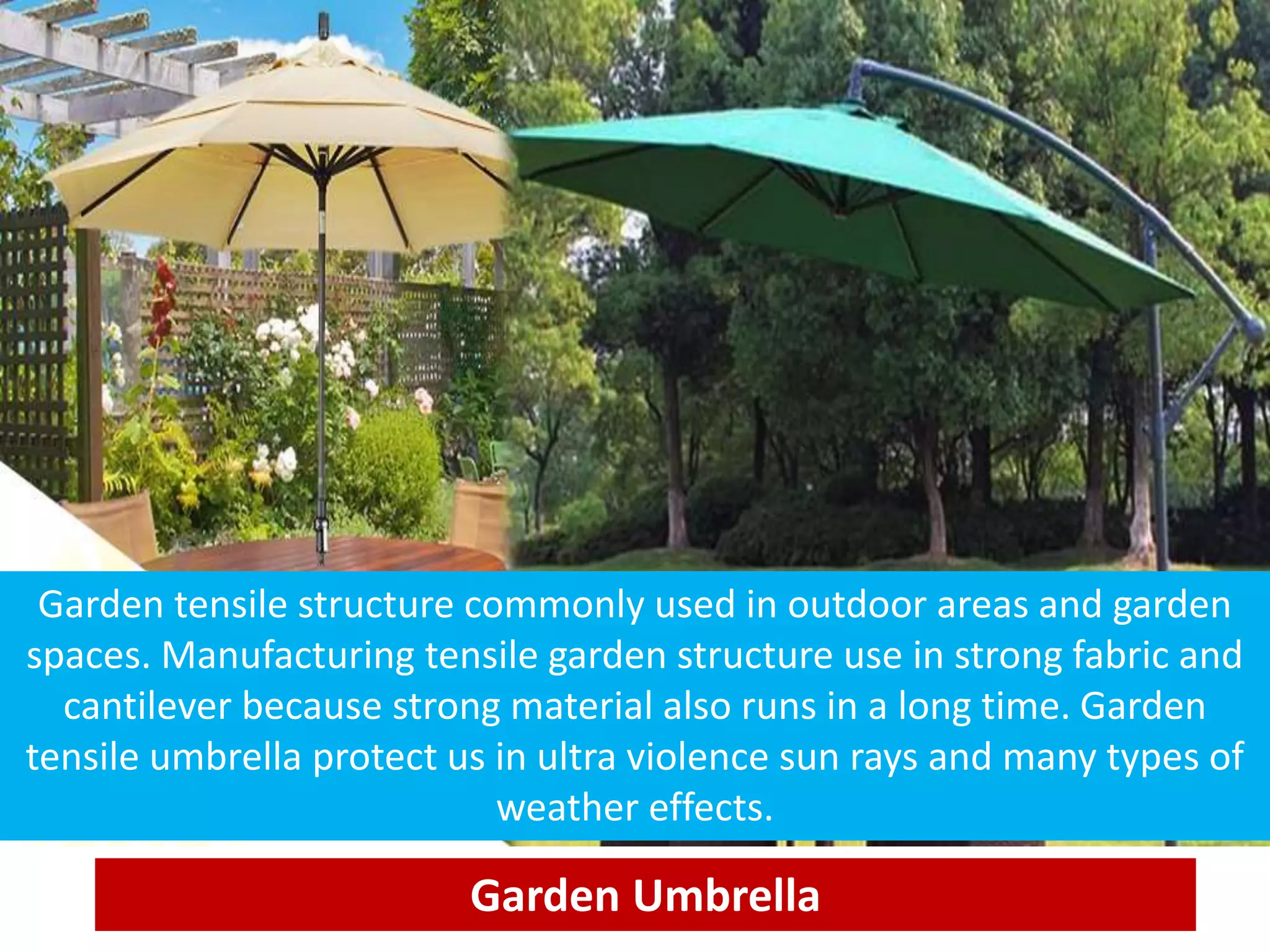 Garden tensile structure commonly used in outdoor areas and garden spaces. Manufacturing tensile garden structure use in strong fabric and cantilever because strong material also runs in a long time. Garden tensile umbrella protect us in ultra violence sun rays and many types of weather effects.

Garden Umbrella